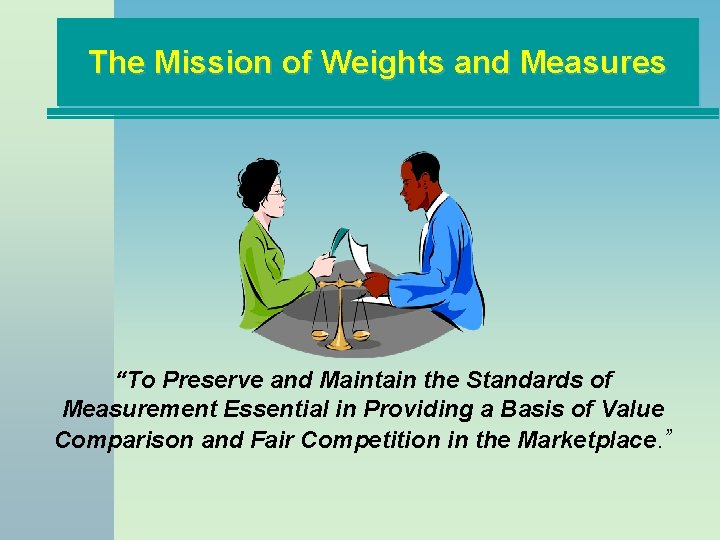 The Mission of Weights and Measures

“To Preserve and Maintain the Standards of Measurement Essential in Providing a Basis of Value Comparison and Fair Competition in the Marketplace.”